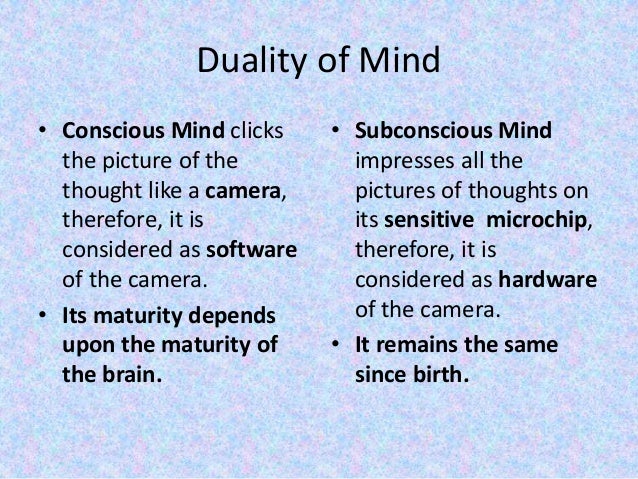 Duality of Mind

• Conscious Mind clicks the picture of the thought like a camera, therefore, it is considered as software of the camera.
• Its maturity depends upon the maturity of the brain.

• Subconscious Mind impresses all the pictures of thoughts on its sensitive microchip, therefore, it is considered as hardware of the camera.
• It remains the same since birth.